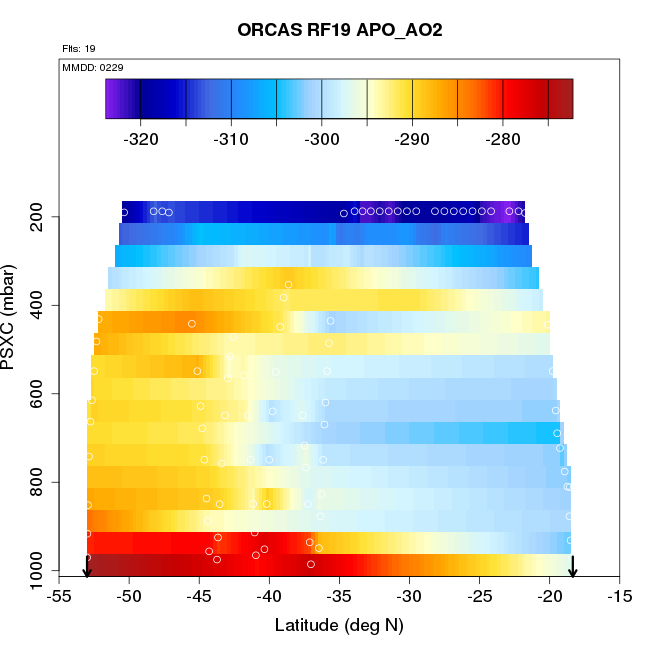 ORCAS RF19 APO_AO2

Flts: 19

MMDD: 0229

-320 -310 -300 -290 -280

PSXC (mbar)

200
400
600
800
1000

-55 -50 -45 -40 -35 -30 -25 -20 -15

Latitude (deg N)